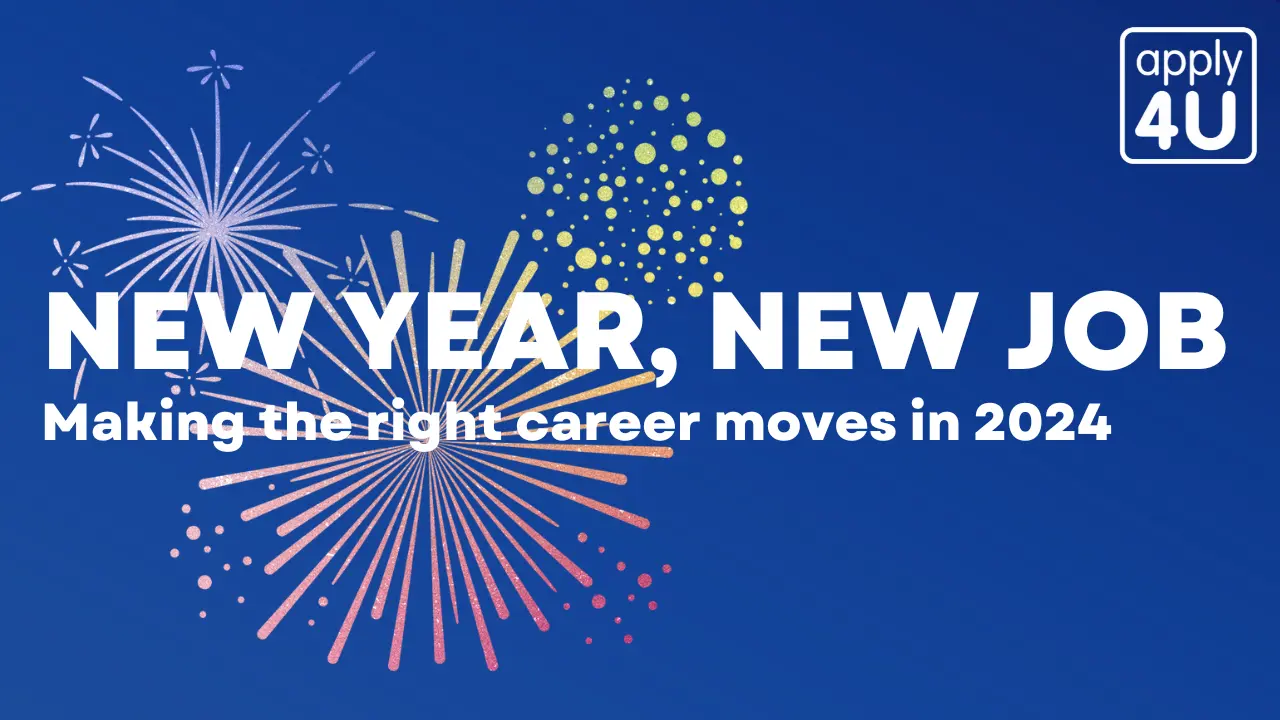 apply 4U

NEW YEAR, NEW JOB

Making the right career moves in 2024